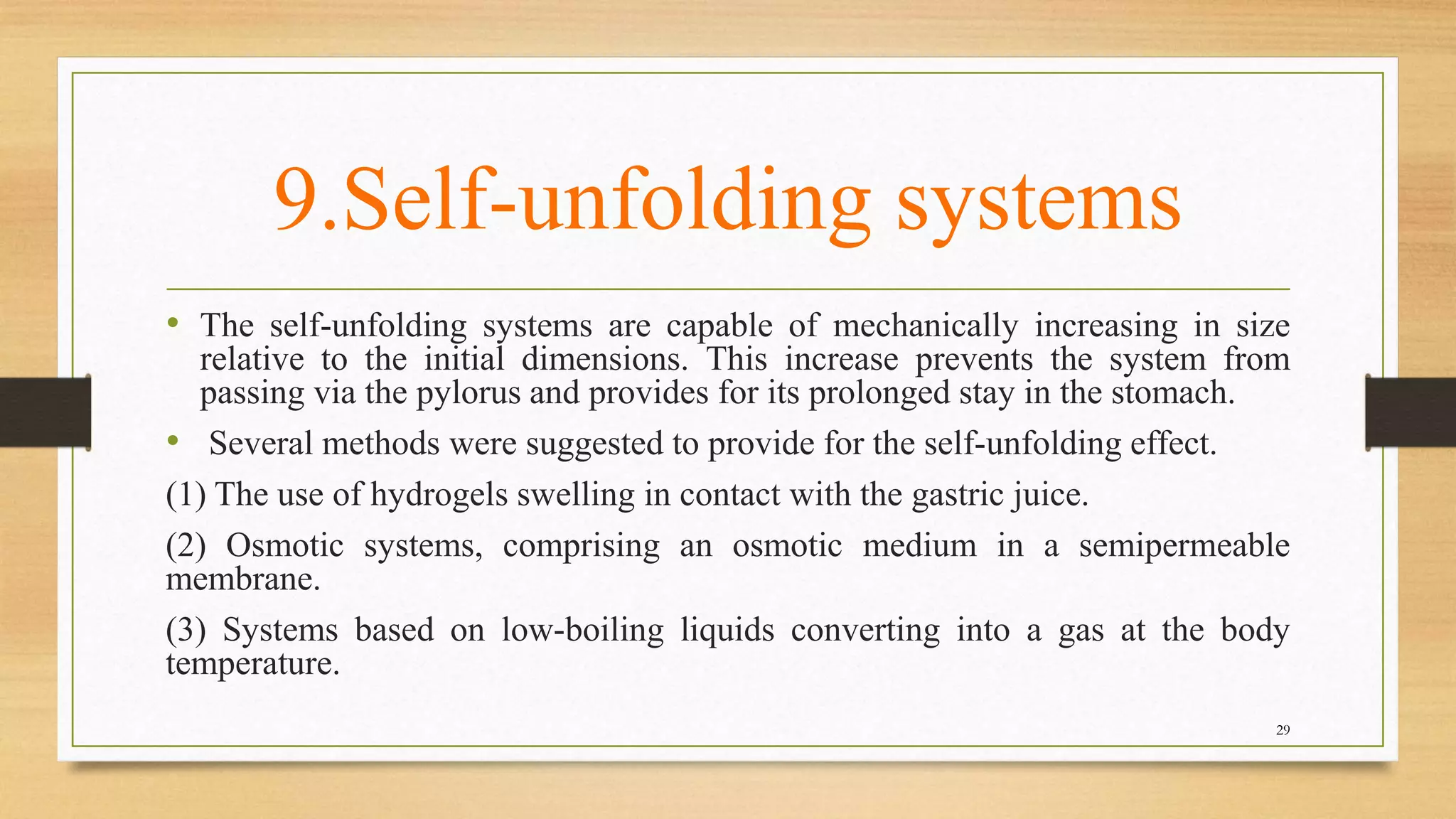 9.Self-unfolding systems

• The self-unfolding systems are capable of mechanically increasing in size relative to the initial dimensions. This increase prevents the system from passing via the pylorus and provides for its prolonged stay in the stomach.

• Several methods were suggested to provide for the self-unfolding effect.

(1) The use of hydrogels swelling in contact with the gastric juice.

(2) Osmotic systems, comprising an osmotic medium in a semipermeable membrane.

(3) Systems based on low-boiling liquids converting into a gas at the body temperature.

29